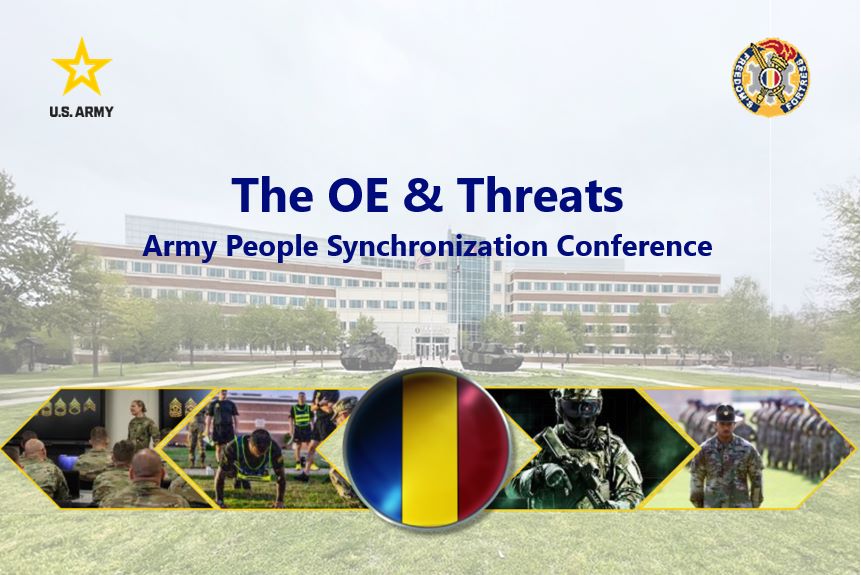 U.S. ARMY

FREEDOM'S FORTRESS

The OE & Threats

Army People Synchronization Conference